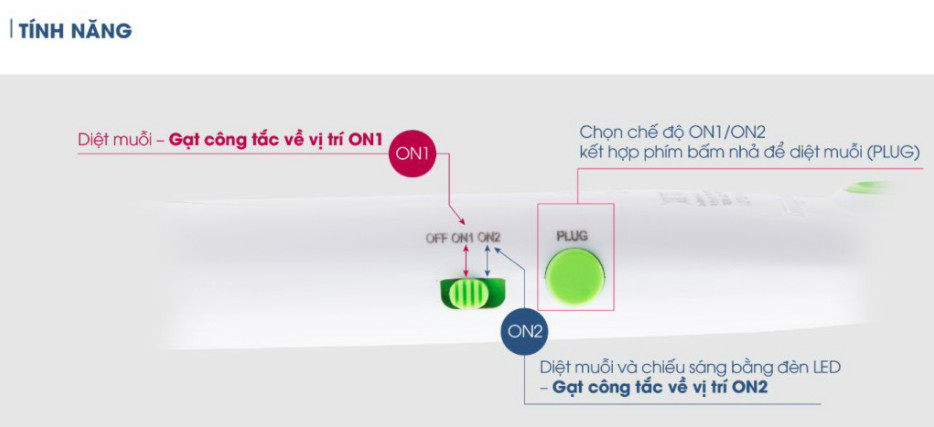 TÍNH NĂNG

Diệt muỗi – Gạt công tắc về vị trí ON1

ON1

Chọn chế độ ON1/ON2 kết hợp phím bấm nhả để diệt muỗi (PLUG)

OFF ON1 ON2

PLUG

ON2

Diệt muỗi và chiếu sáng bằng đèn LED – Gạt công tắc về vị trí ON2